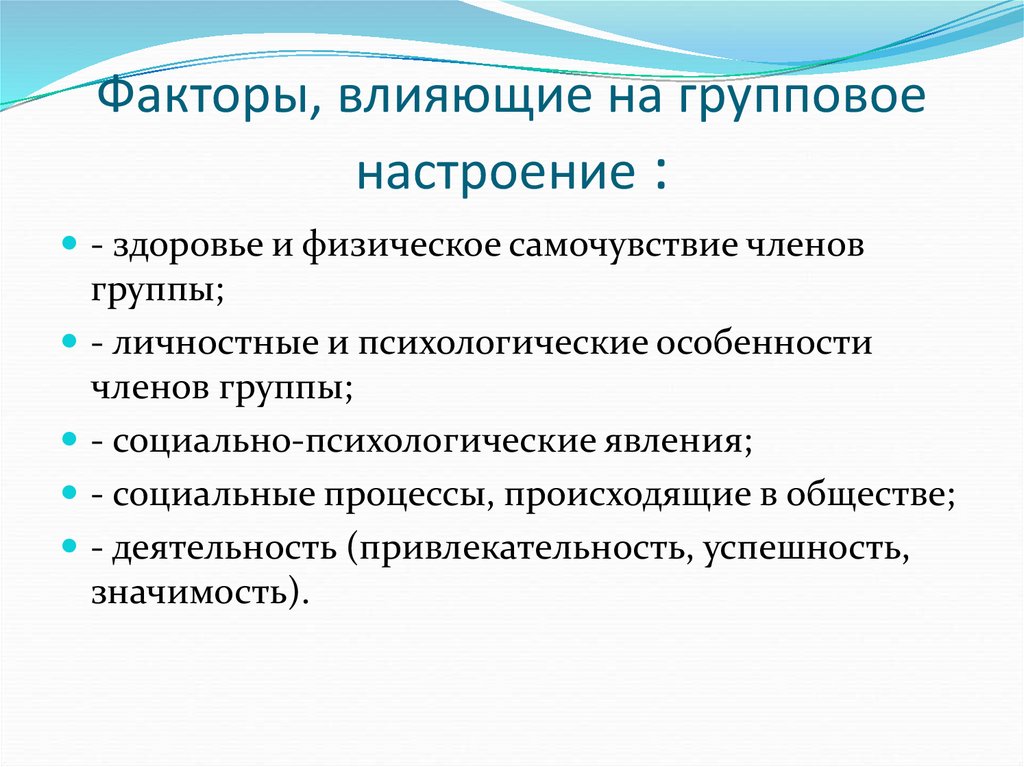 Факторы, влияющие на групповое настроение :

- здоровье и физическое самочувствие членов группы;
- личностные и психологические особенности членов группы;
- социально-психологические явления;
- социальные процессы, происходящие в обществе;
- деятельность (привлекательность, успешность, значимость).